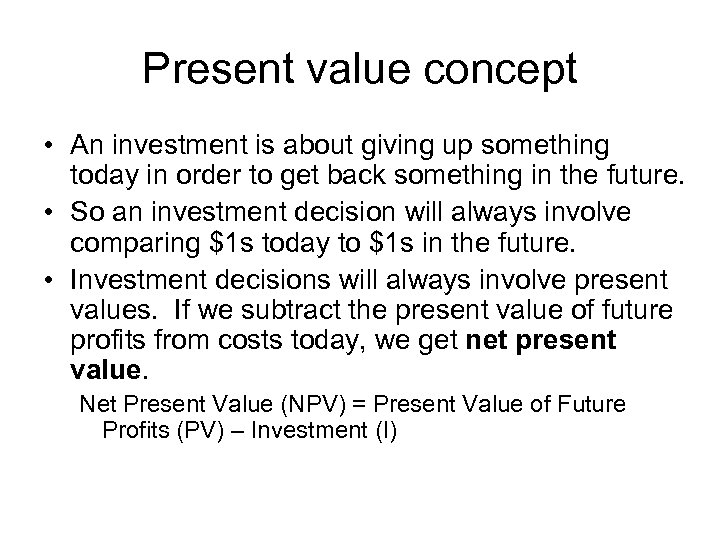 Present value concept

• An investment is about giving up something today in order to get back something in the future.

• So an investment decision will always involve comparing \$1s today to \$1s in the future.

• Investment decisions will always involve present values. If we subtract the present value of future profits from costs today, we get **net present value**.

Net Present Value (NPV) = Present Value of Future Profits (PV) – Investment (I)